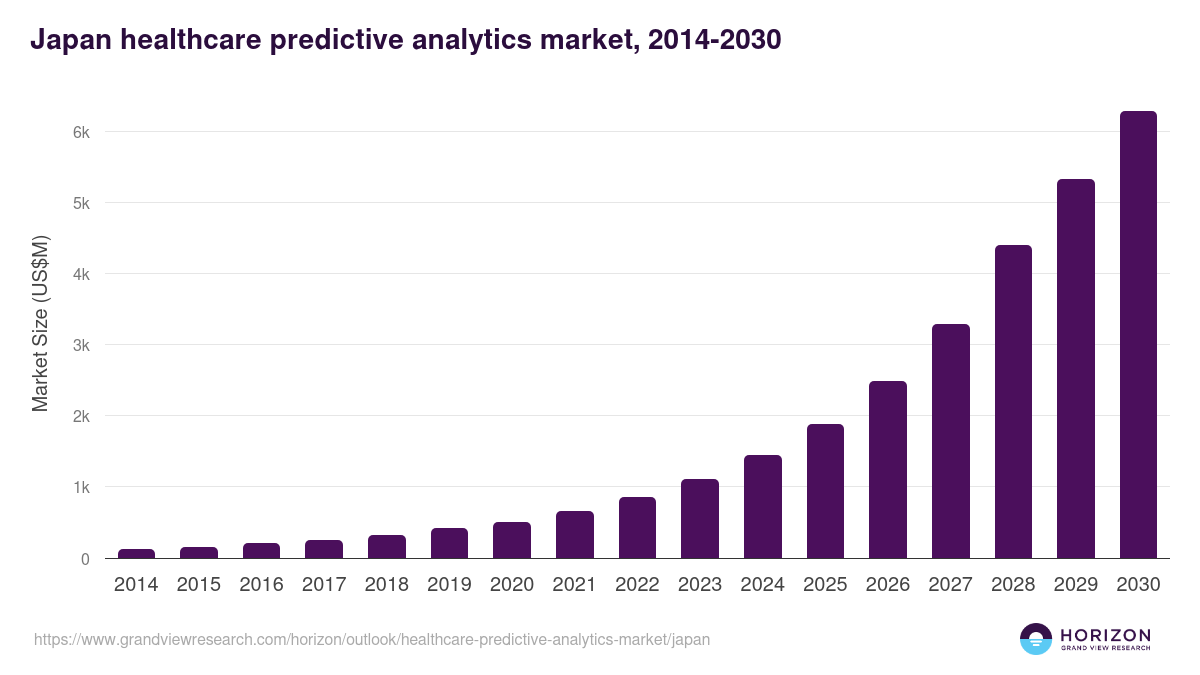 Japan healthcare predictive analytics market, 2014-2030

Market Size (US$M)

6k
5k
4k
3k
2k
1k
0

2014 2015 2016 2017 2018 2019 2020 2021 2022 2023 2024 2025 2026 2027 2028 2029 2030

https://www.grandviewresearch.com/horizon/outlook/healthcare-predictive-analytics-market/japan

HORIZON
GRAND VIEW RESEARCH